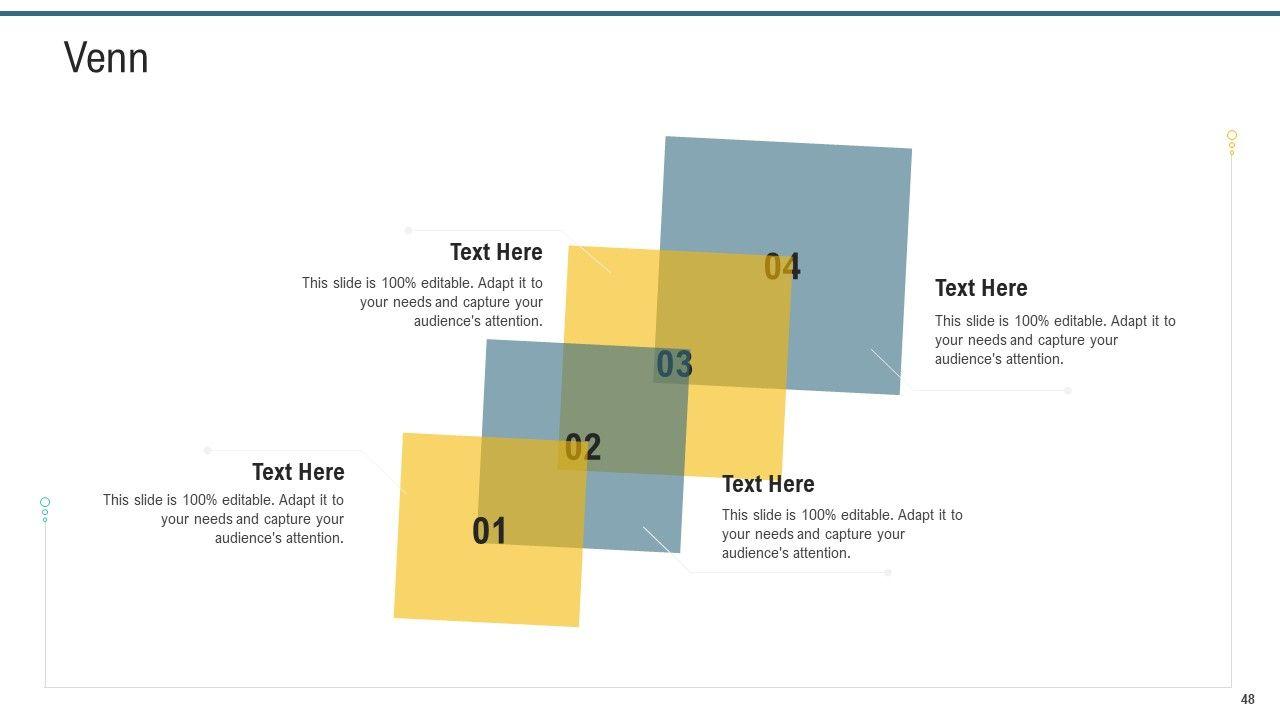 Venn

Text Here
This slide is 100% editable. Adapt it to your needs and capture your audience's attention.

04

Text Here
This slide is 100% editable. Adapt it to your needs and capture your audience's attention.

03

02

Text Here
This slide is 100% editable. Adapt it to your needs and capture your audience's attention.

Text Here
This slide is 100% editable. Adapt it to your needs and capture your audience's attention.

01

48